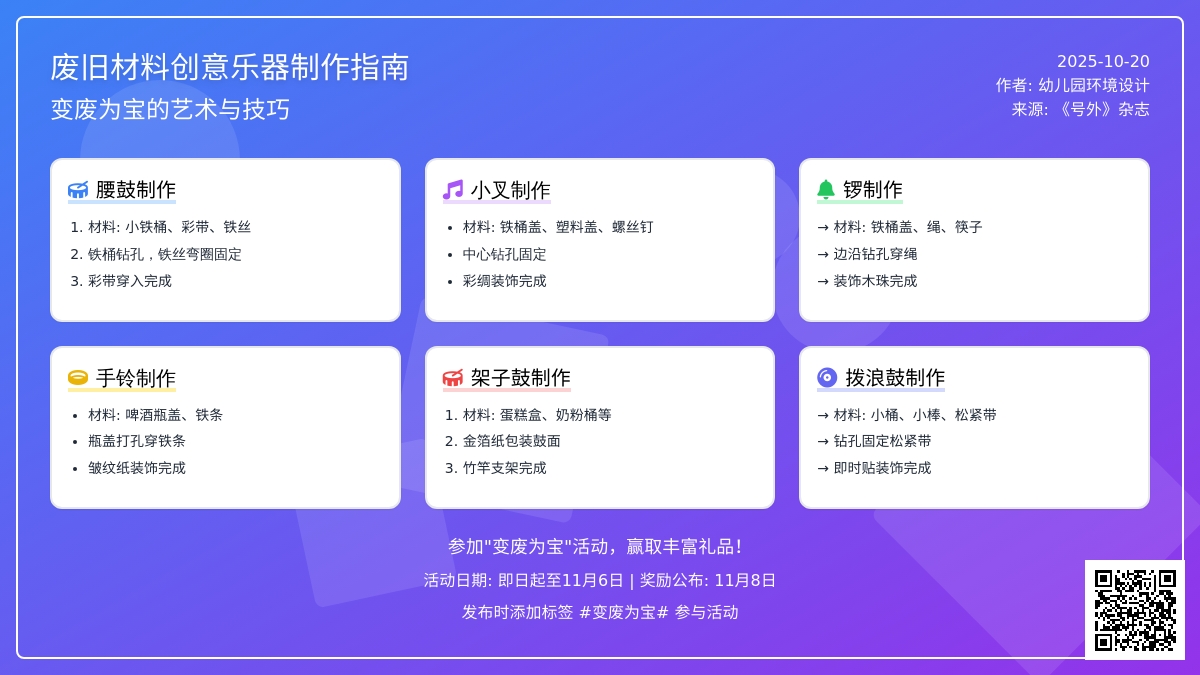 废旧材料创意乐器制作指南
变废为宝的艺术与技巧

2025-10-20
作者: 幼儿园环境设计
来源: 《号外》杂志

腰鼓制作
1. 材料: 小铁桶、彩带、铁丝
2. 铁桶钻孔，铁丝弯圈固定
3. 彩带穿入完成

小叉制作
• 材料: 铁桶盖、塑料盖、螺丝钉
• 中心钻孔固定
• 彩绸装饰完成

锣制作
→ 材料: 铁桶盖、绳、筷子
→ 边沿钻孔穿绳
→ 装饰木珠完成

手铃制作
• 材料: 啤酒瓶盖、铁条
• 瓶盖打孔穿铁条
• 皱纹纸装饰完成

架子鼓制作
1. 材料: 蛋糕盒、奶粉桶等
2. 金箔纸包装鼓面
3. 竹竿支架完成

拨浪鼓制作
→ 材料: 小桶、小棒、松紧带
→ 钻孔固定松紧带
→ 即时贴装饰完成

参加"变废为宝"活动，赢取丰富礼品!
活动日期: 即日起至11月6日 | 奖励公布: 11月8日
发布时添加标签 #变废为宝# 参与活动